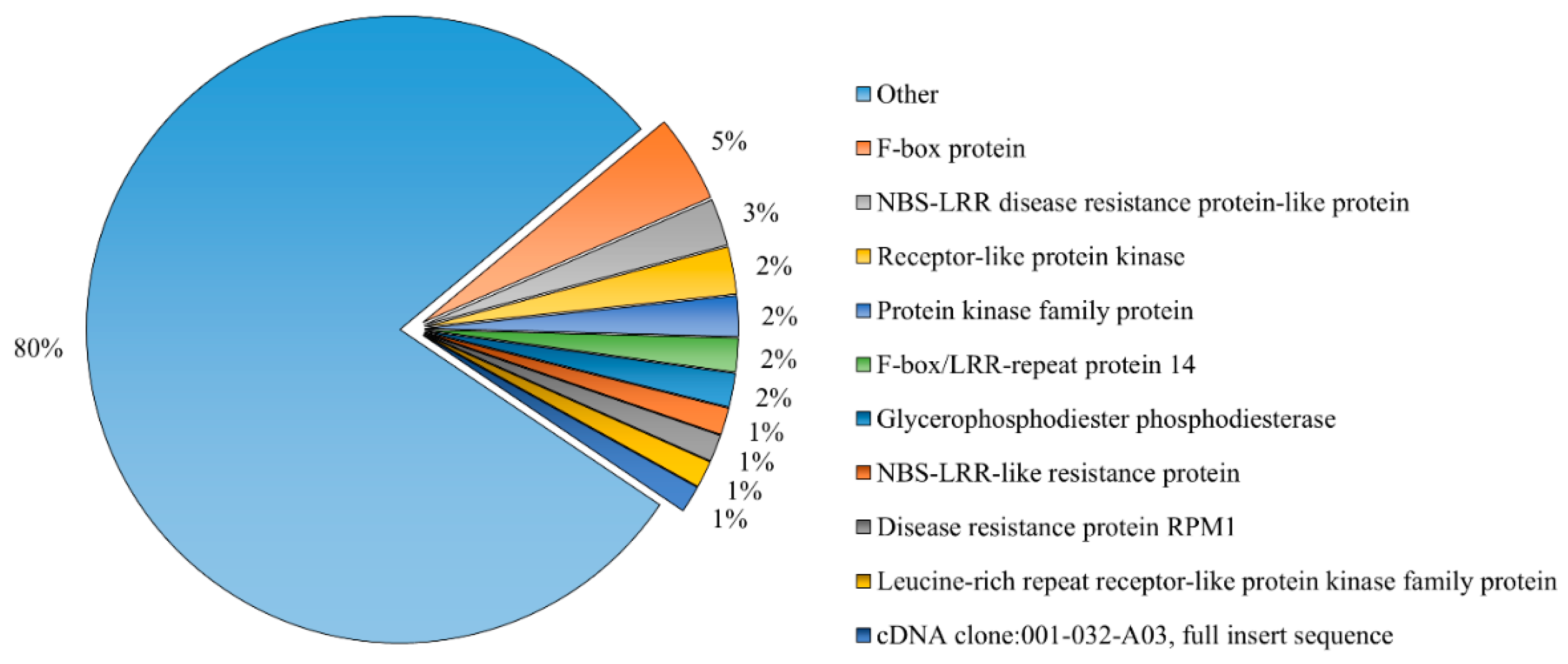 80%

5%

3%

2%

2%

2%

2%

1%

1%

1%

1%

Other

F-box protein

NBS-LRR disease resistance protein-like protein

Receptor-like protein kinase

Protein kinase family protein

F-box/LRR-repeat protein 14

Glycerophosphodiester phosphodiesterase

NBS-LRR-like resistance protein

Disease resistance protein RPM1

Leucine-rich repeat receptor-like protein kinase family protein

cDNA clone:001-032-A03, full insert sequence